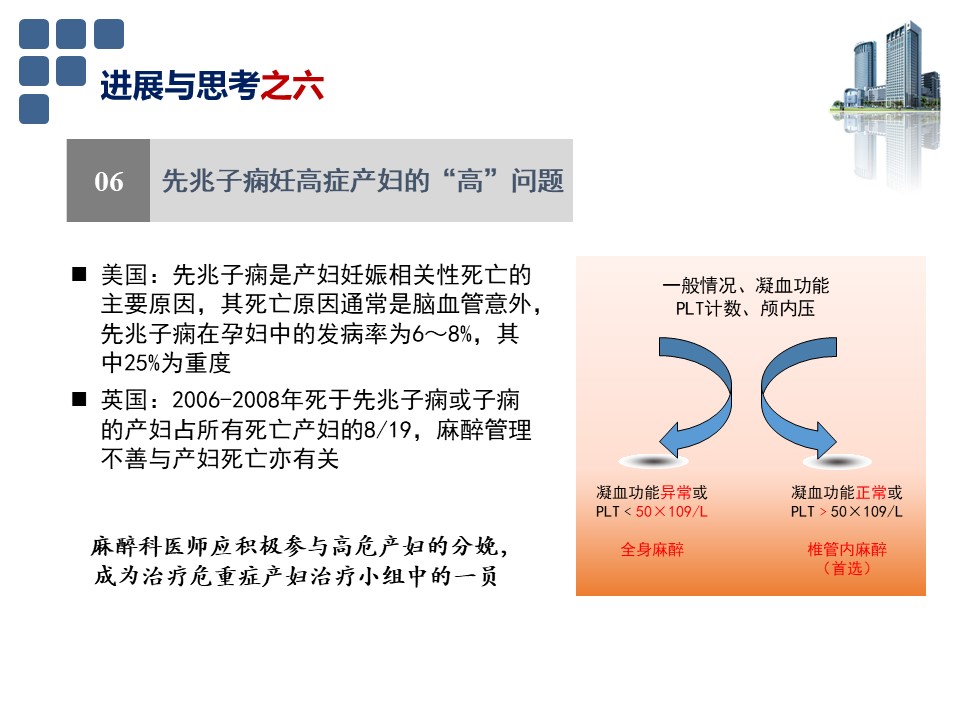 进展与思考之六

06 先兆子痫妊高症产妇的“高”问题

■ 美国：先兆子痫是产妇妊娠相关性死亡的主要原因，其死亡原因通常是脑血管意外，先兆子痫在孕妇中的发病率为6～8%，其中25%为重度

■ 英国：2006-2008年死于先兆子痫或子痫的产妇占所有死亡产妇的8/19，麻醉管理不善与产妇死亡亦有关

麻醉科医师应积极参与高危产妇的分娩，成为治疗危重症产妇治疗小组中的一员

一般情况、凝血功能
PLT计数、颅内压

凝血功能异常或
PLT < 50×109/L

全身麻醉

凝血功能正常或
PLT > 50×109/L

椎管内麻醉
（首选）